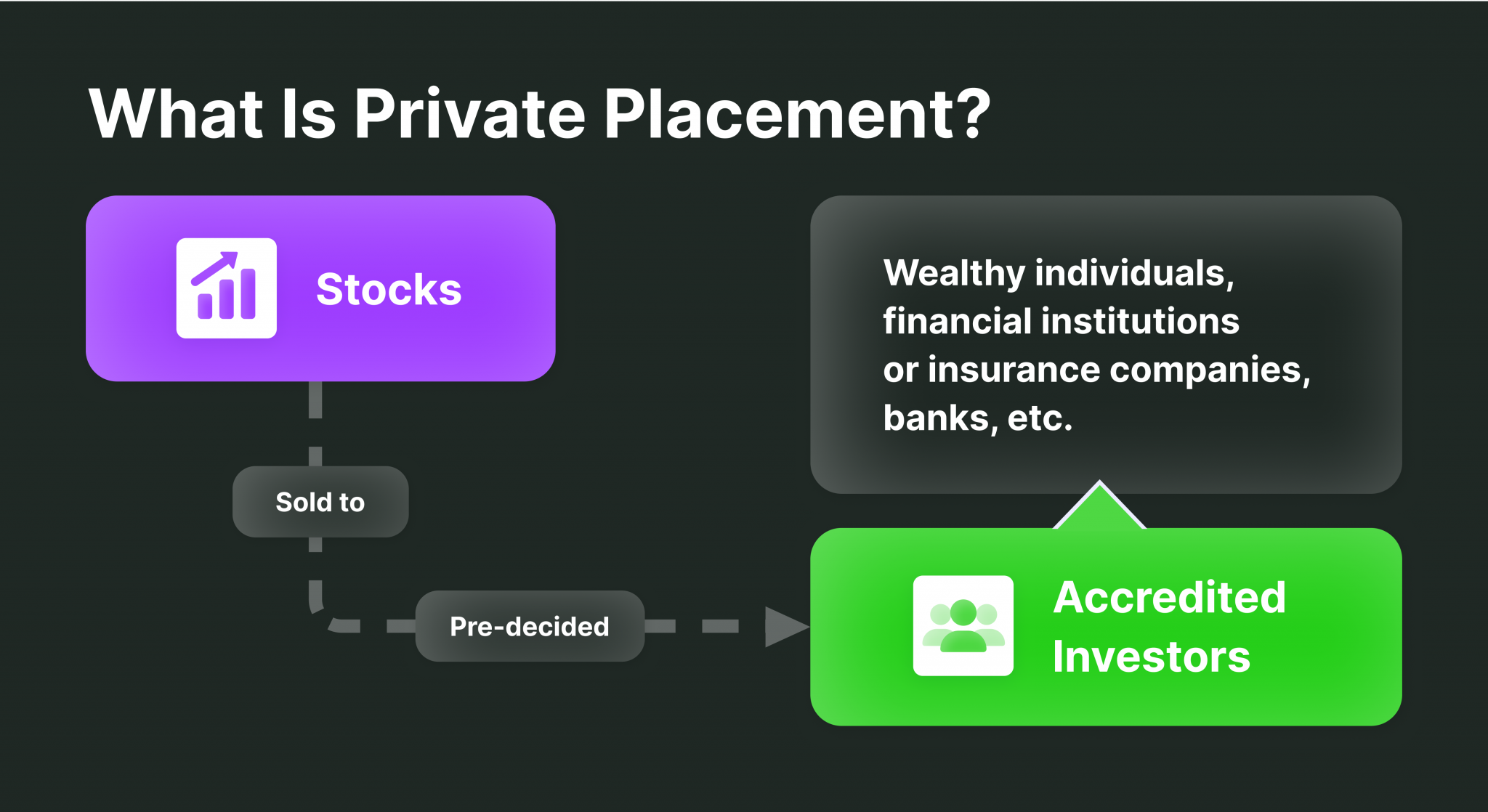 What Is Private Placement?

Stocks

Sold to

Pre-decided

Wealthy individuals, financial institutions or insurance companies, banks, etc.

Accredited Investors